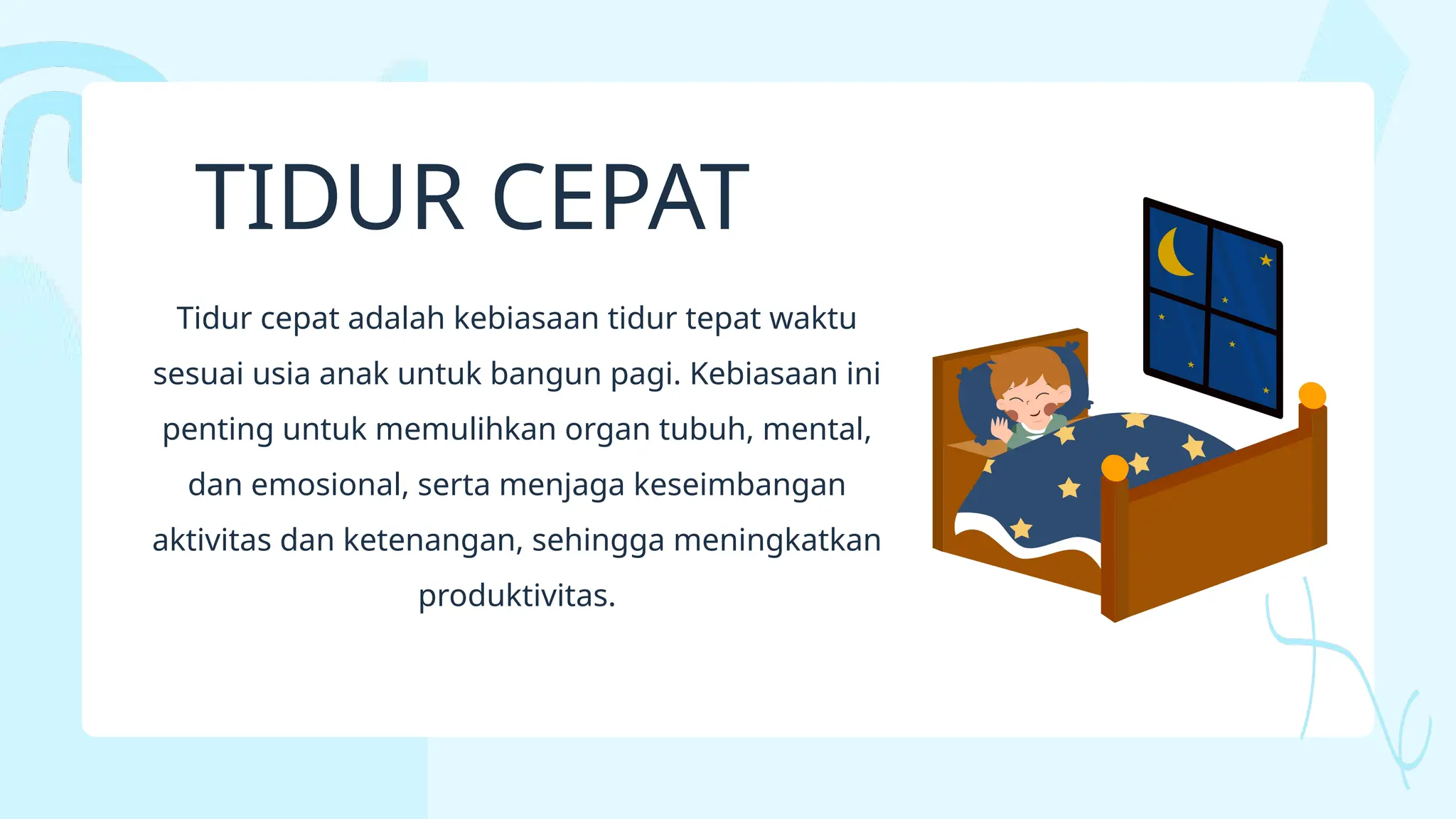 TIDUR CEPAT

Tidur cepat adalah kebiasaan tidur tepat waktu sesuai usia anak untuk bangun pagi. Kebiasaan ini penting untuk memulihkan organ tubuh, mental, dan emosional, serta menjaga keseimbangan aktivitas dan ketenangan, sehingga meningkatkan produktivitas.